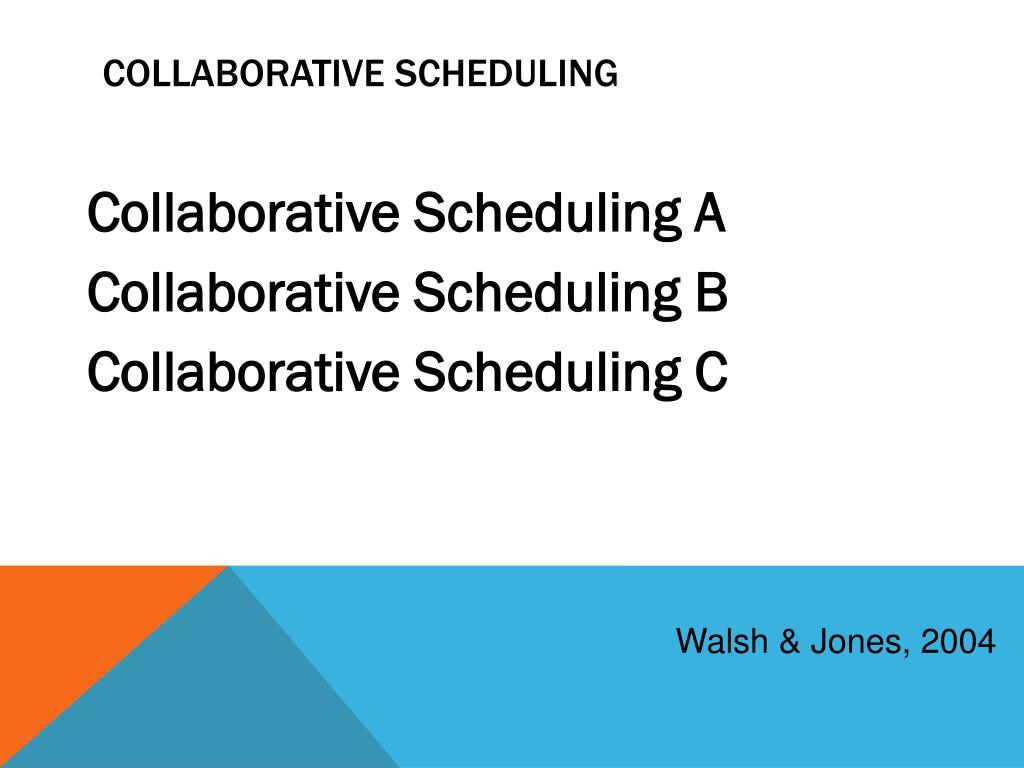 COLLABORATIVE SCHEDULING

Collaborative Scheduling A
Collaborative Scheduling B
Collaborative Scheduling C

Walsh & Jones, 2004